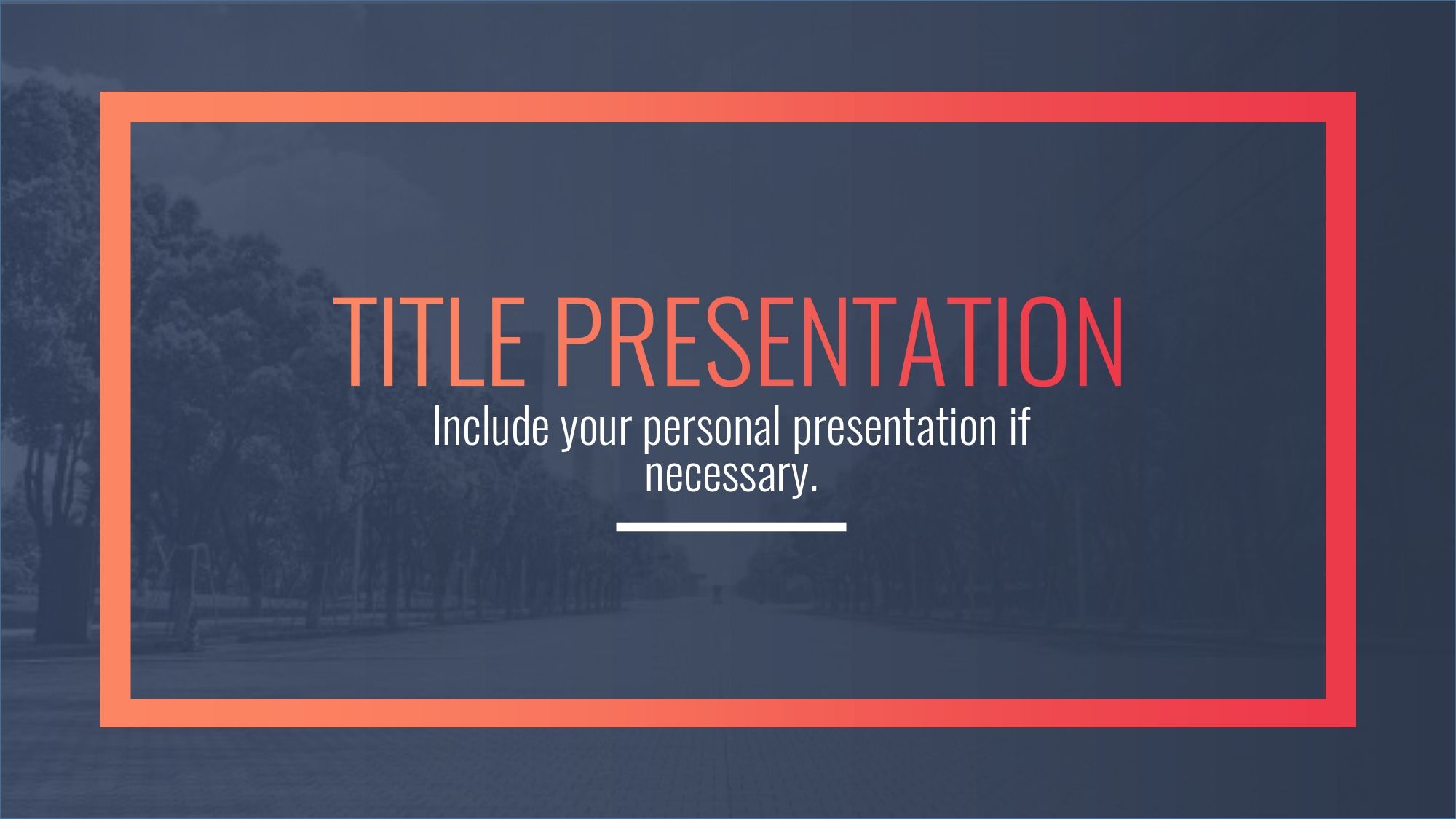 TITLE PRESENTATION

Include your personal presentation if necessary.